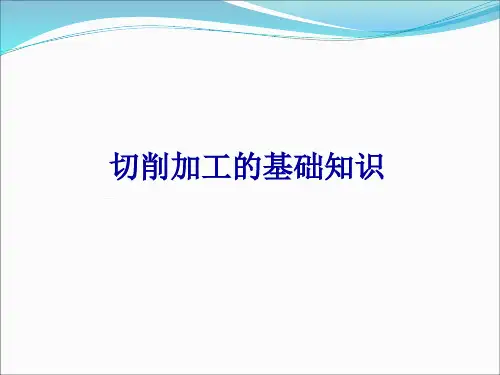 切削加工的基础知识